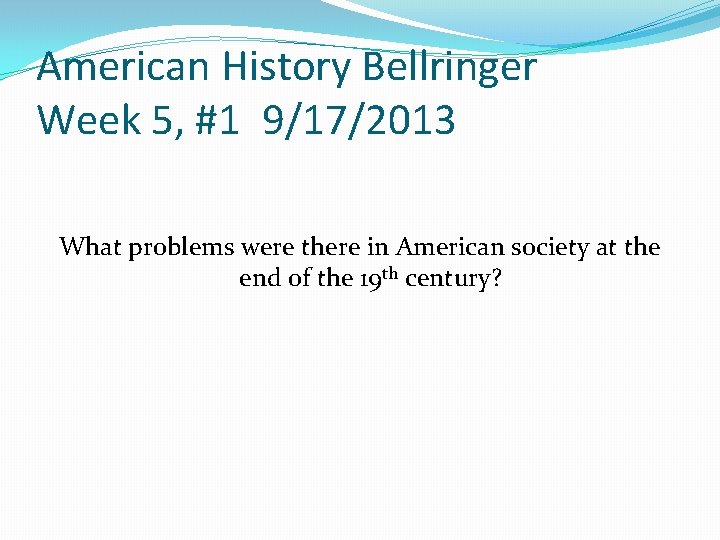 American History Bellringer
Week 5, #1 9/17/2013

What problems were there in American society at the end of the 19th century?